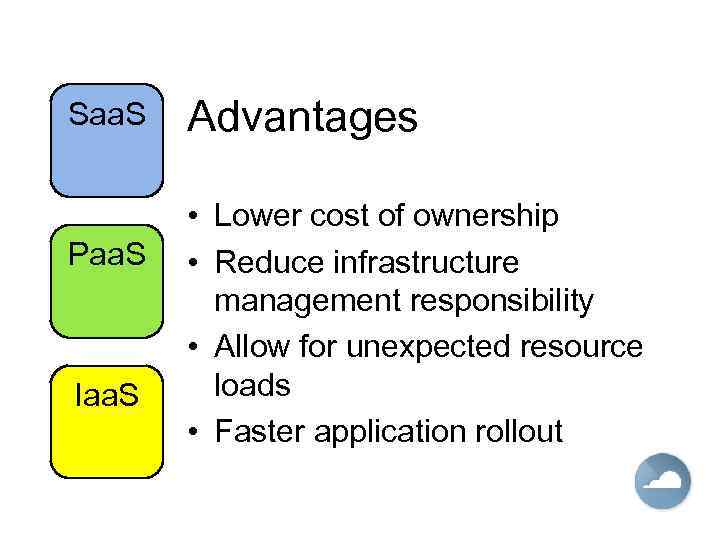 SaaS

PaaS

IaaS

Advantages

• Lower cost of ownership
• Reduce infrastructure management responsibility
• Allow for unexpected resource loads
• Faster application rollout